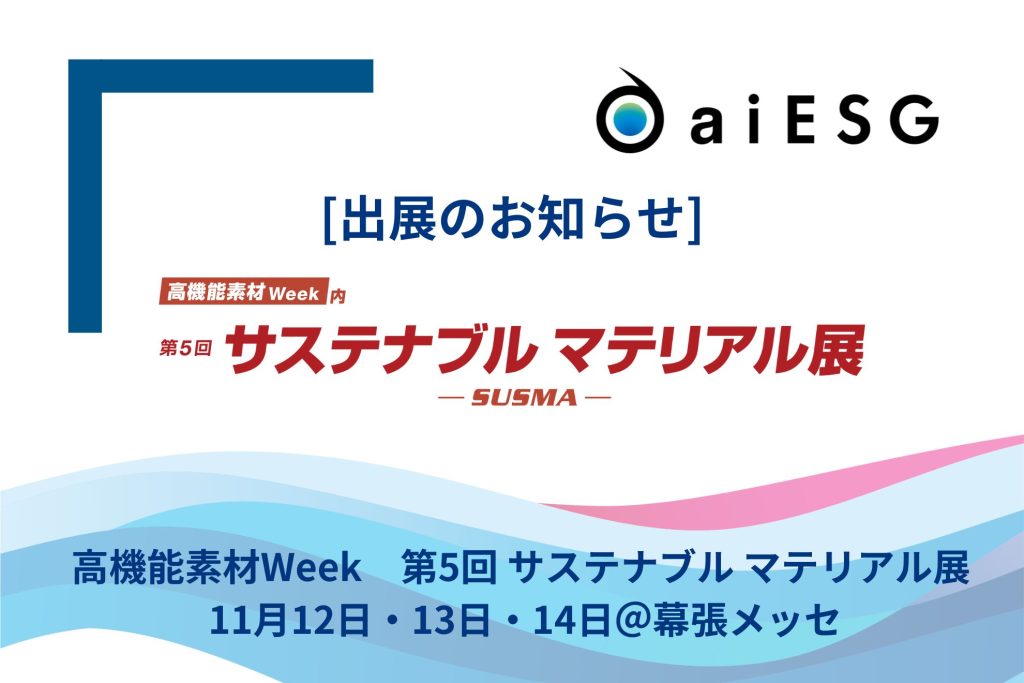 aiESG

[出展のお知らせ]

高機能素材Week 内

第5回 サステナブル マテリアル展

— SUSMA —

高機能素材Week　第5回 サステナブル マテリアル展
11月12日・13日・14日@幕張メッセ